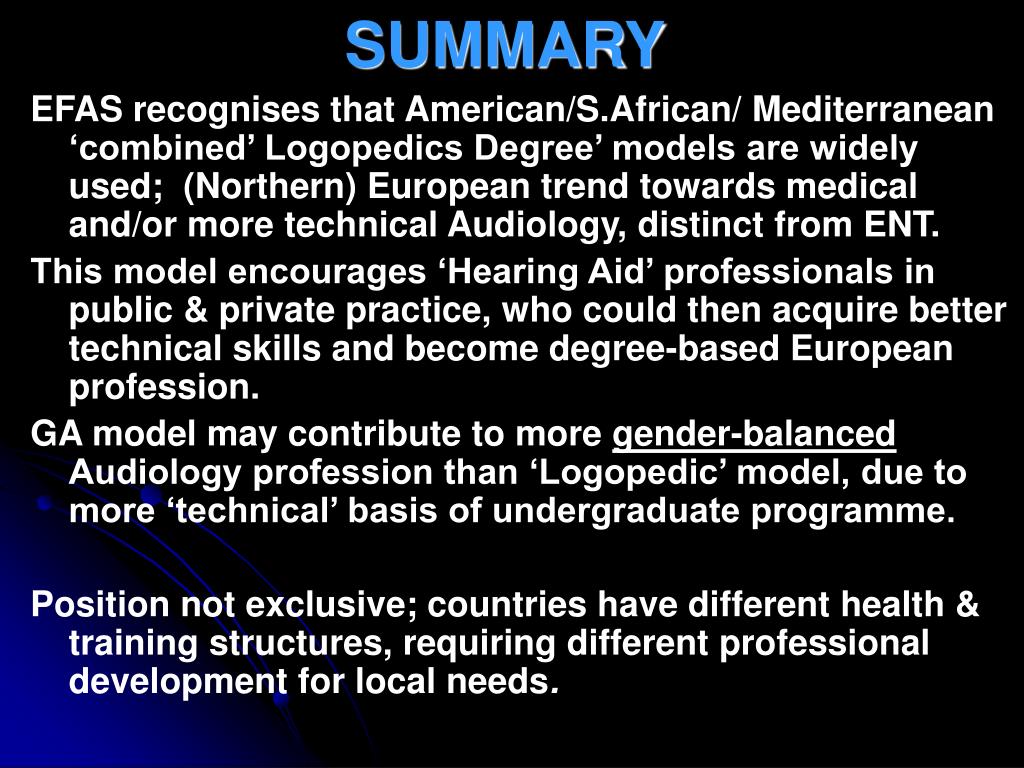 SUMMARY

EFAS recognises that American/S.African/ Mediterranean ‘combined’ Logopedics Degree’ models are widely used; (Northern) European trend towards medical and/or more technical Audiology, distinct from ENT.

This model encourages ‘Hearing Aid’ professionals in public & private practice, who could then acquire better technical skills and become degree-based European profession.

GA model may contribute to more gender-balanced Audiology profession than ‘Logopedic’ model, due to more ‘technical’ basis of undergraduate programme.

Position not exclusive; countries have different health & training structures, requiring different professional development for local needs.